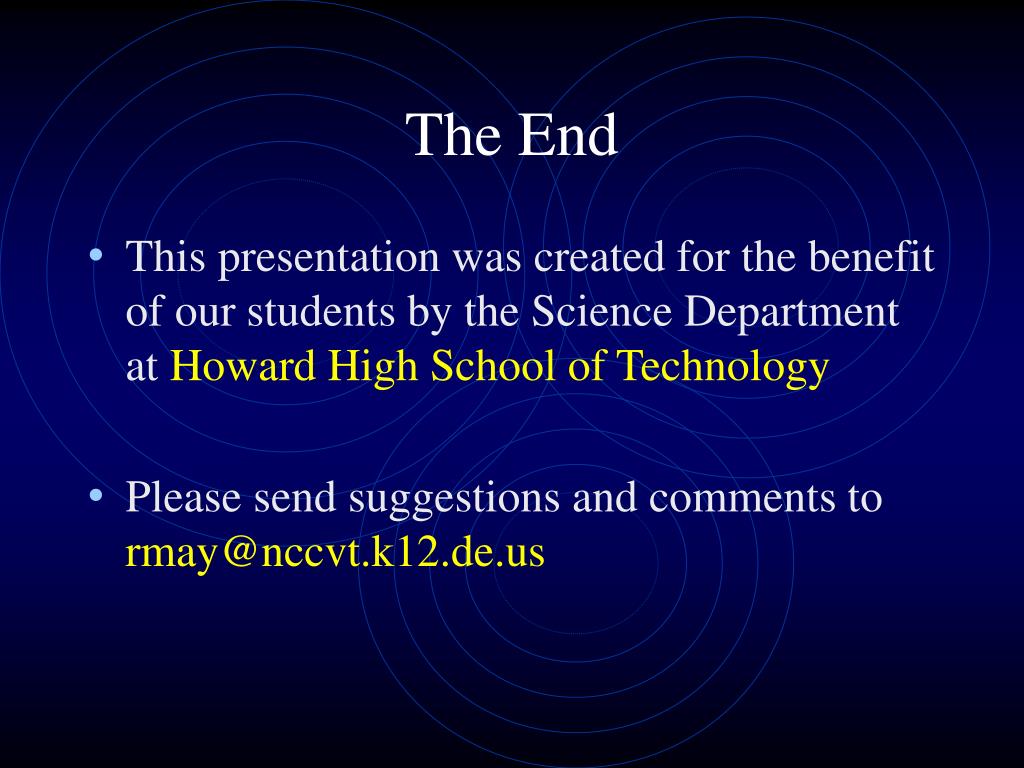 The End

• This presentation was created for the benefit of our students by the Science Department at Howard High School of Technology

• Please send suggestions and comments to rmay@nccvt.k12.de.us